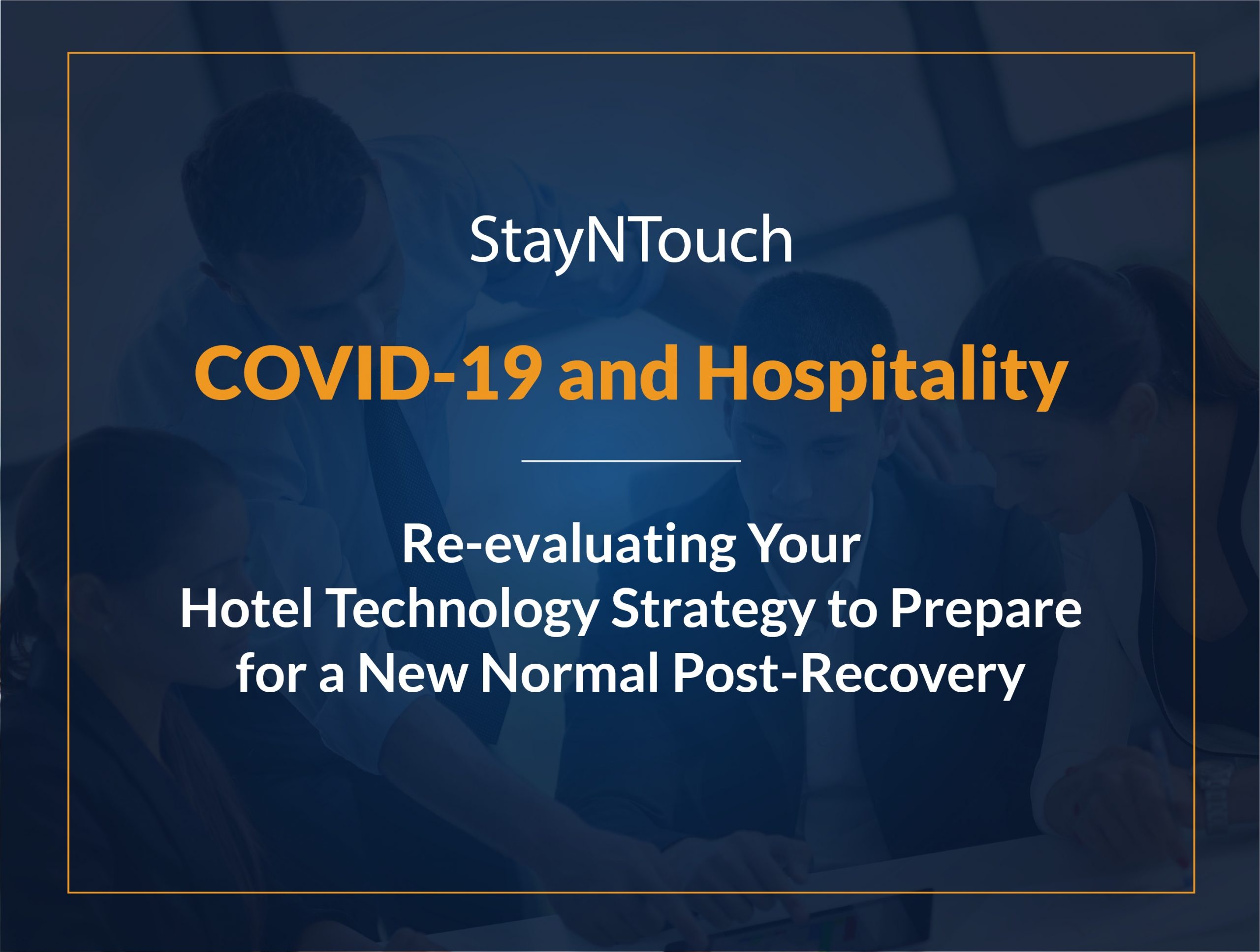 StayNTouch

COVID-19 and Hospitality

Re-evaluating Your Hotel Technology Strategy to Prepare for a New Normal Post-Recovery